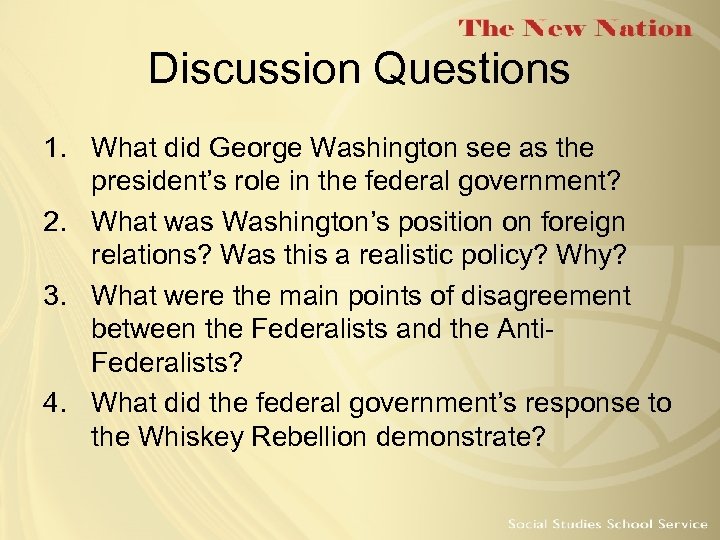 The New Nation

Discussion Questions

1. What did George Washington see as the president’s role in the federal government?
2. What was Washington’s position on foreign relations? Was this a realistic policy? Why?
3. What were the main points of disagreement between the Federalists and the Anti-Federalists?
4. What did the federal government’s response to the Whiskey Rebellion demonstrate?

Social Studies School Service